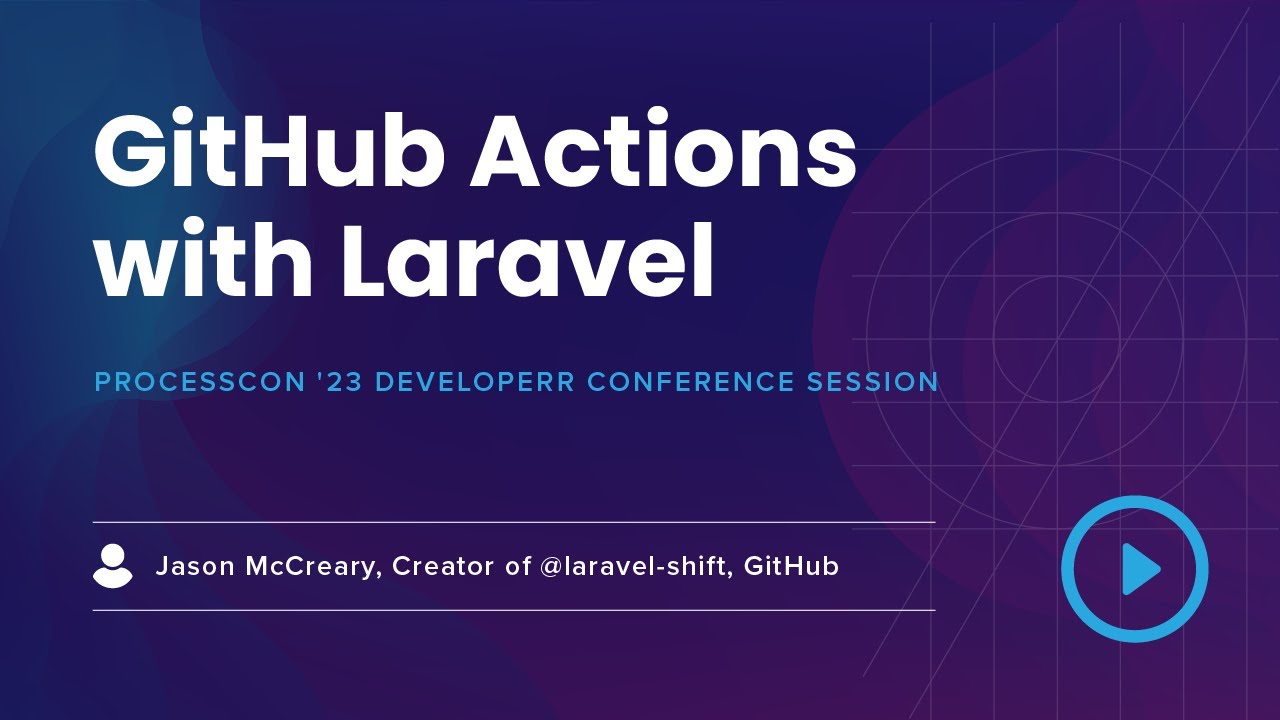 GitHub Actions with Laravel

PROCESSCON '23 DEVELOPERR CONFERENCE SESSION

Jason McCreary, Creator of @laravel-shift, GitHub